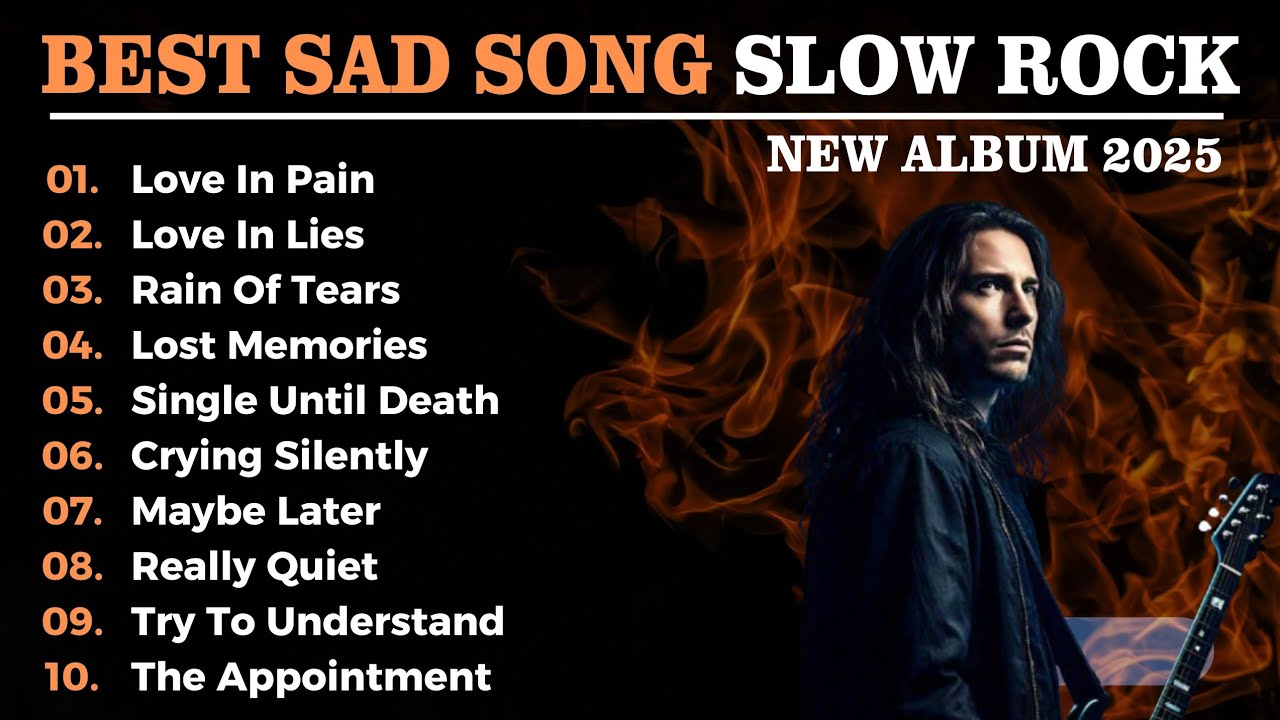 BEST SAD SONG SLOW ROCK

NEW ALBUM 2025

01. Love In Pain
02. Love In Lies
03. Rain Of Tears
04. Lost Memories
05. Single Until Death
06. Crying Silently
07. Maybe Later
08. Really Quiet
09. Try To Understand
10. The Appointment